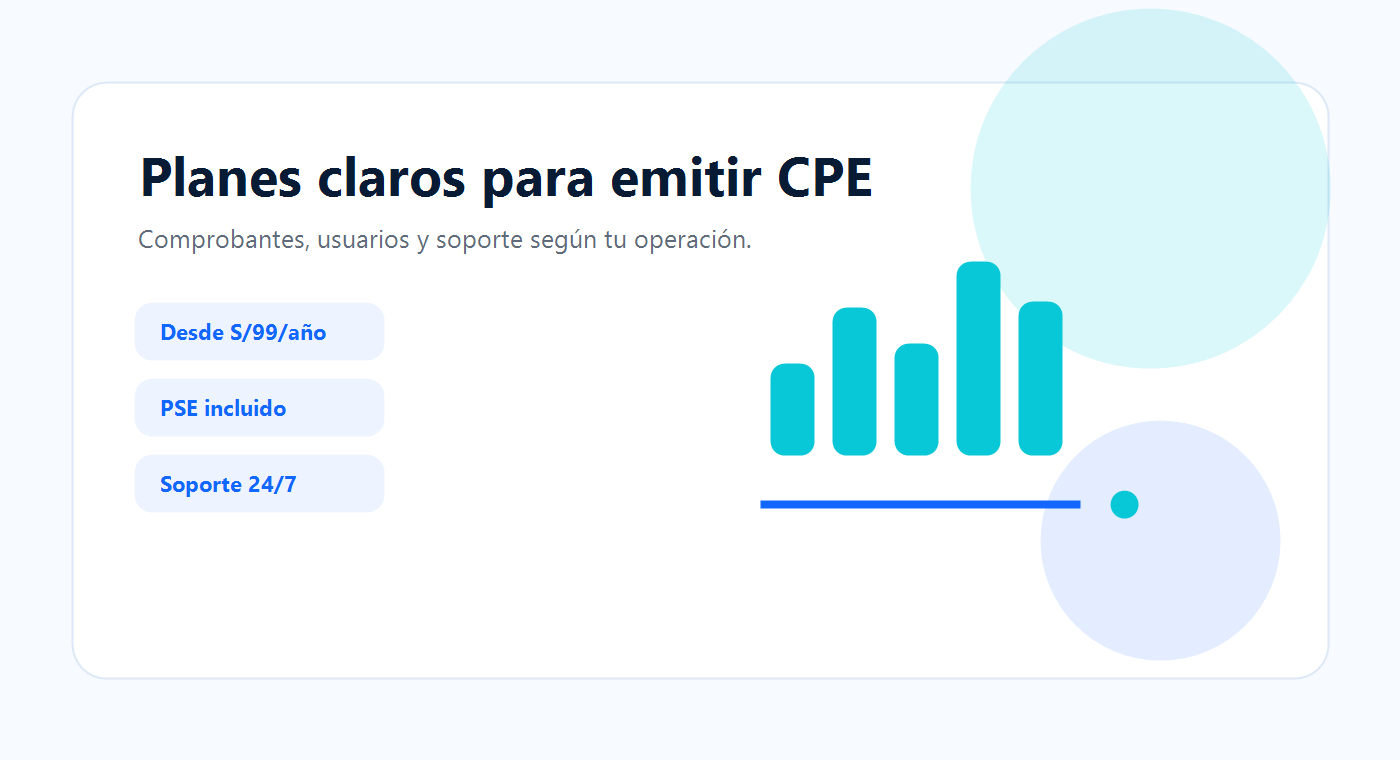 Planes claros para emitir CPE

Comprobantes, usuarios y soporte según tu operación.

Desde S/99/año

PSE incluido

Soporte 24/7